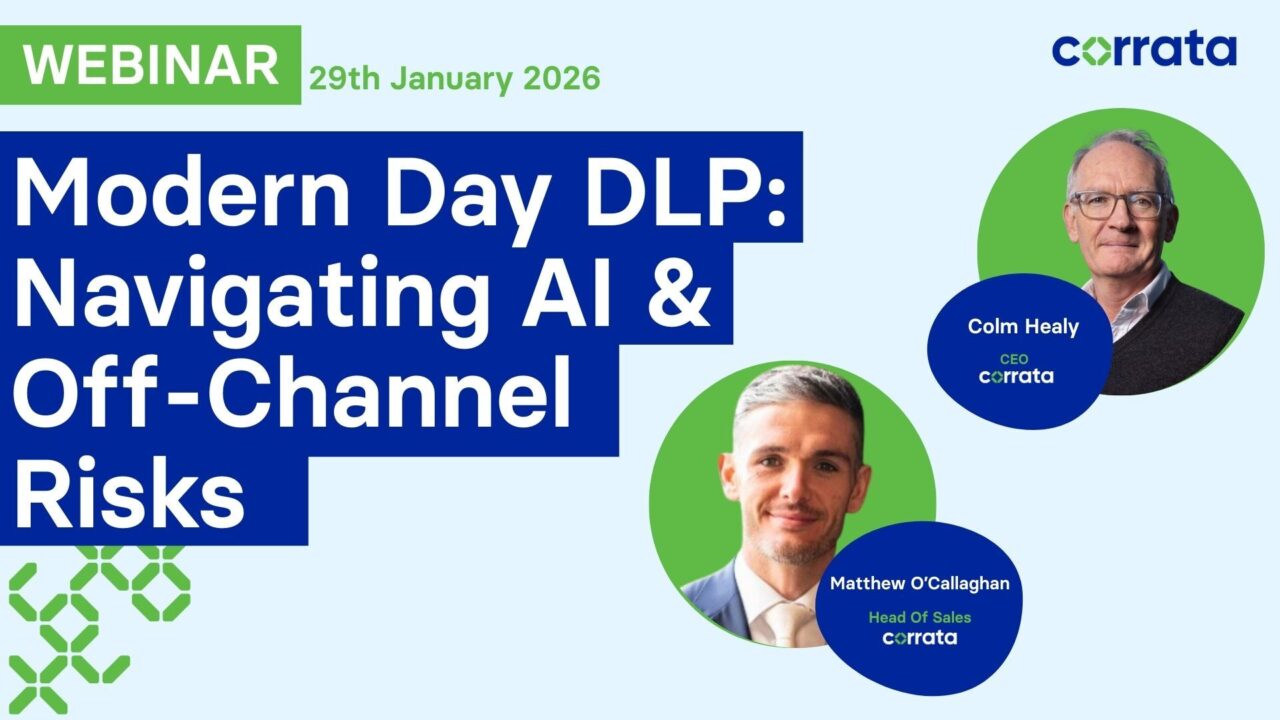 WEBINAR 29th January 2026

corrata

Modern Day DLP: Navigating AI & Off-Channel Risks

Colm Healy
CEO
corrata

Matthew O'Callaghan
Head Of Sales
corrata